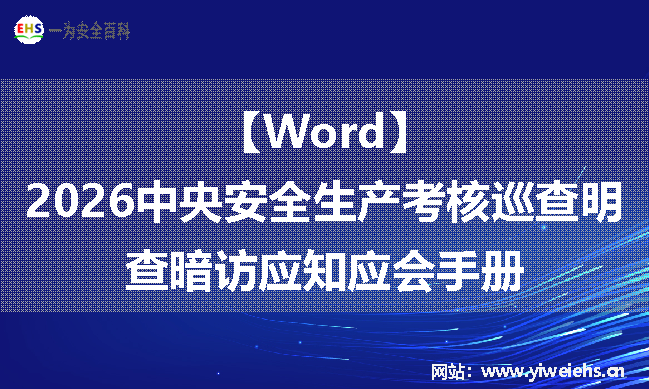 EHS 一为安全百科

【Word】
2026中央安全生产考核巡查明查暗访应知应会手册

网站：www.yiweiehs.cn